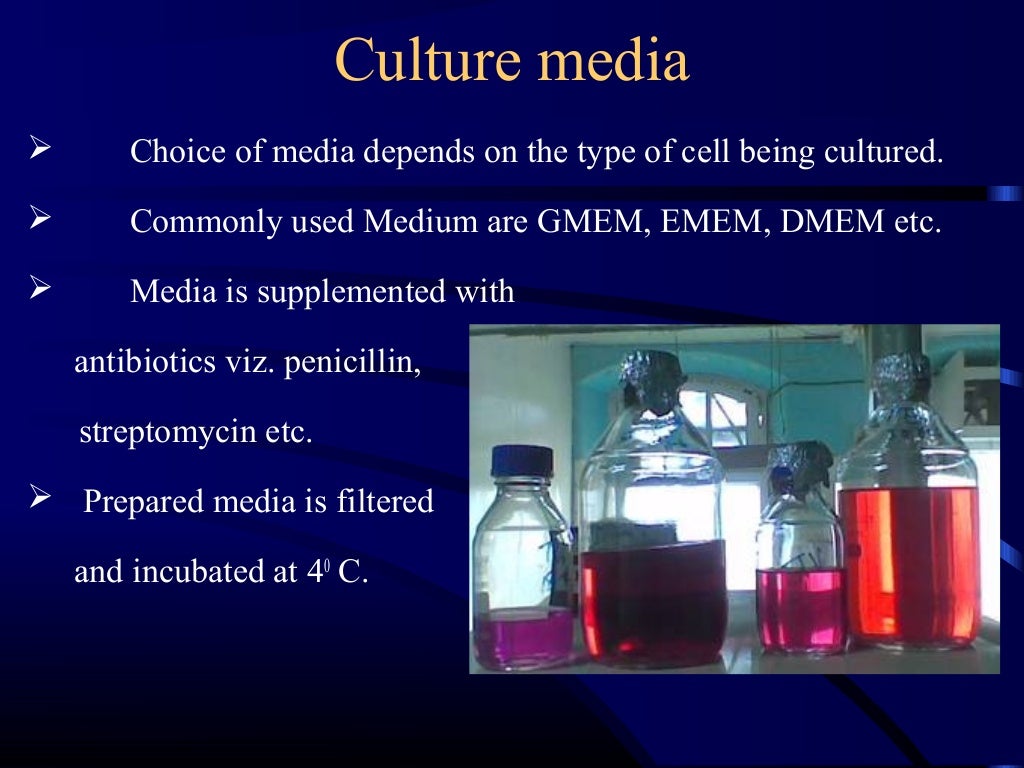 Culture media

➢ Choice of media depends on the type of cell being cultured.

➢ Commonly used Medium are GMEM, EMEM, DMEM etc.

➢ Media is supplemented with antibiotics viz. penicillin, streptomycin etc.

➢ Prepared media is filtered and incubated at $4^0$ C.